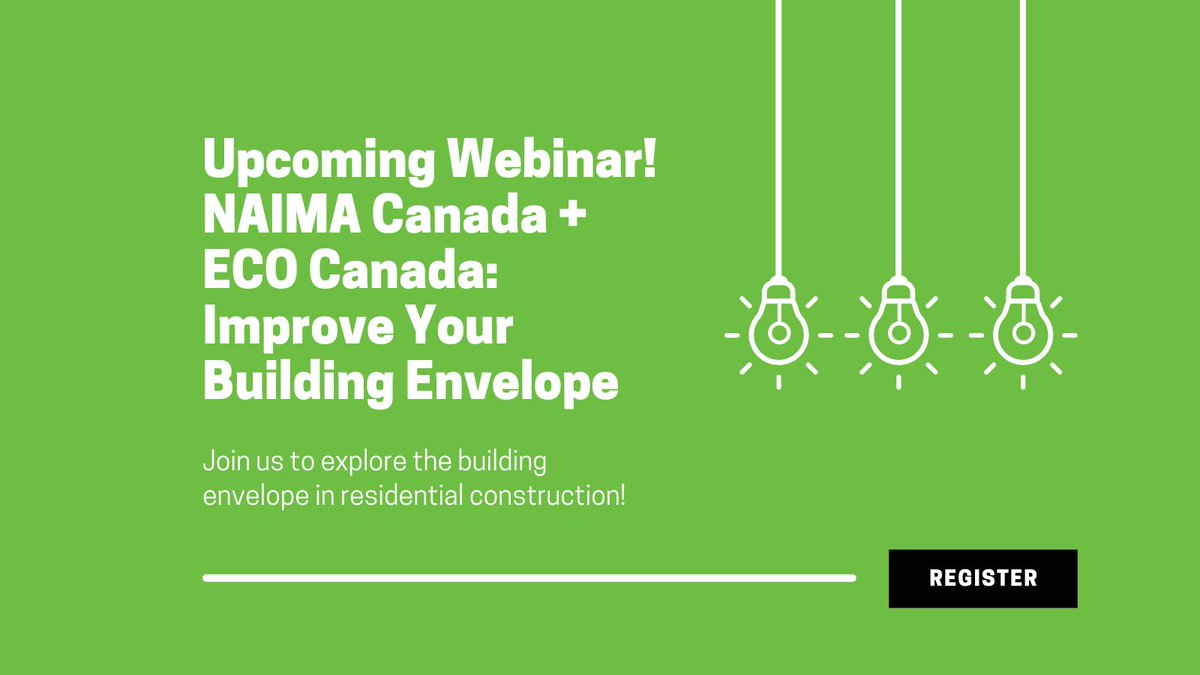 Upcoming Webinar!
NAIMA Canada +
ECO Canada:
Improve Your
Building Envelope

Join us to explore the building envelope in residential construction!

REGISTER